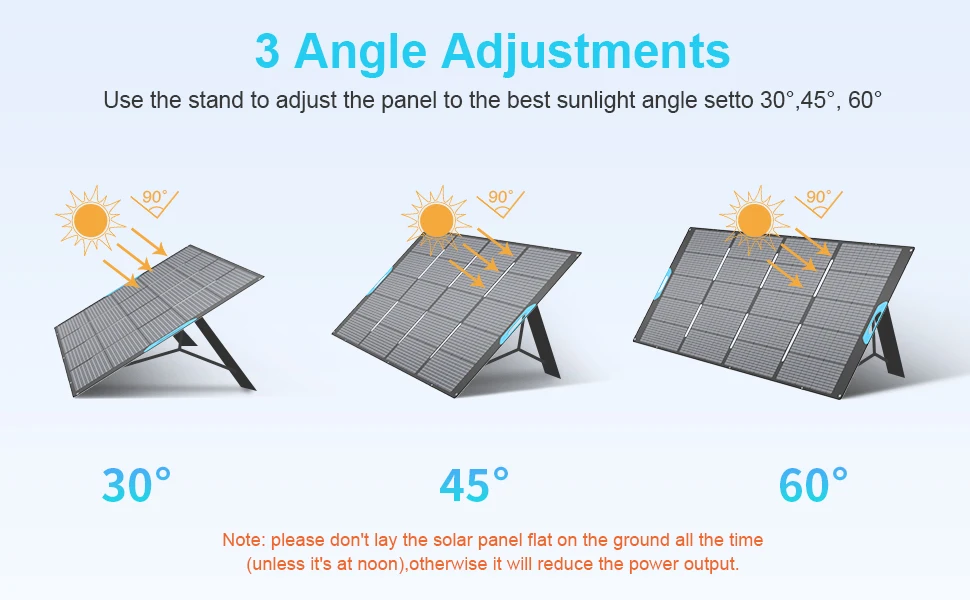 3 Angle Adjustments

Use the stand to adjust the panel to the best sunlight angle setto 30°,45°, 60°

90°

90°

90°

30°

45°

60°

Note: please don't lay the solar panel flat on the ground all the time (unless it's at noon),otherwise it will reduce the power output.